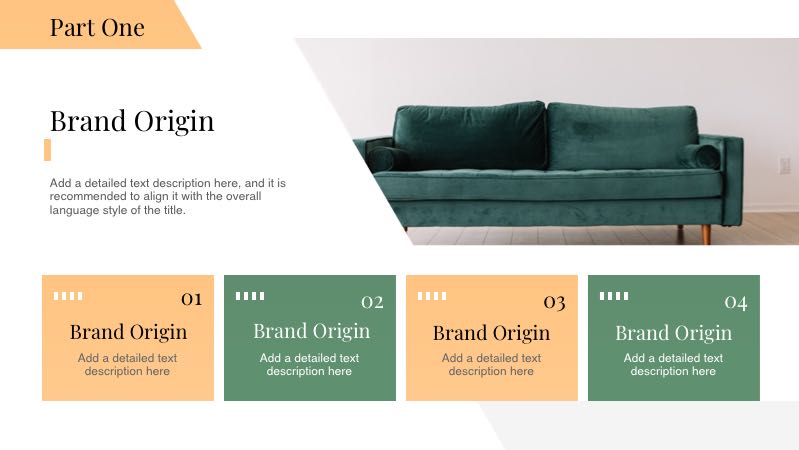 Part One

Brand Origin

Add a detailed text description here, and it is recommended to align it with the overall language style of the title.

01
Brand Origin
Add a detailed text description here

02
Brand Origin
Add a detailed text description here

03
Brand Origin
Add a detailed text description here

04
Brand Origin
Add a detailed text description here